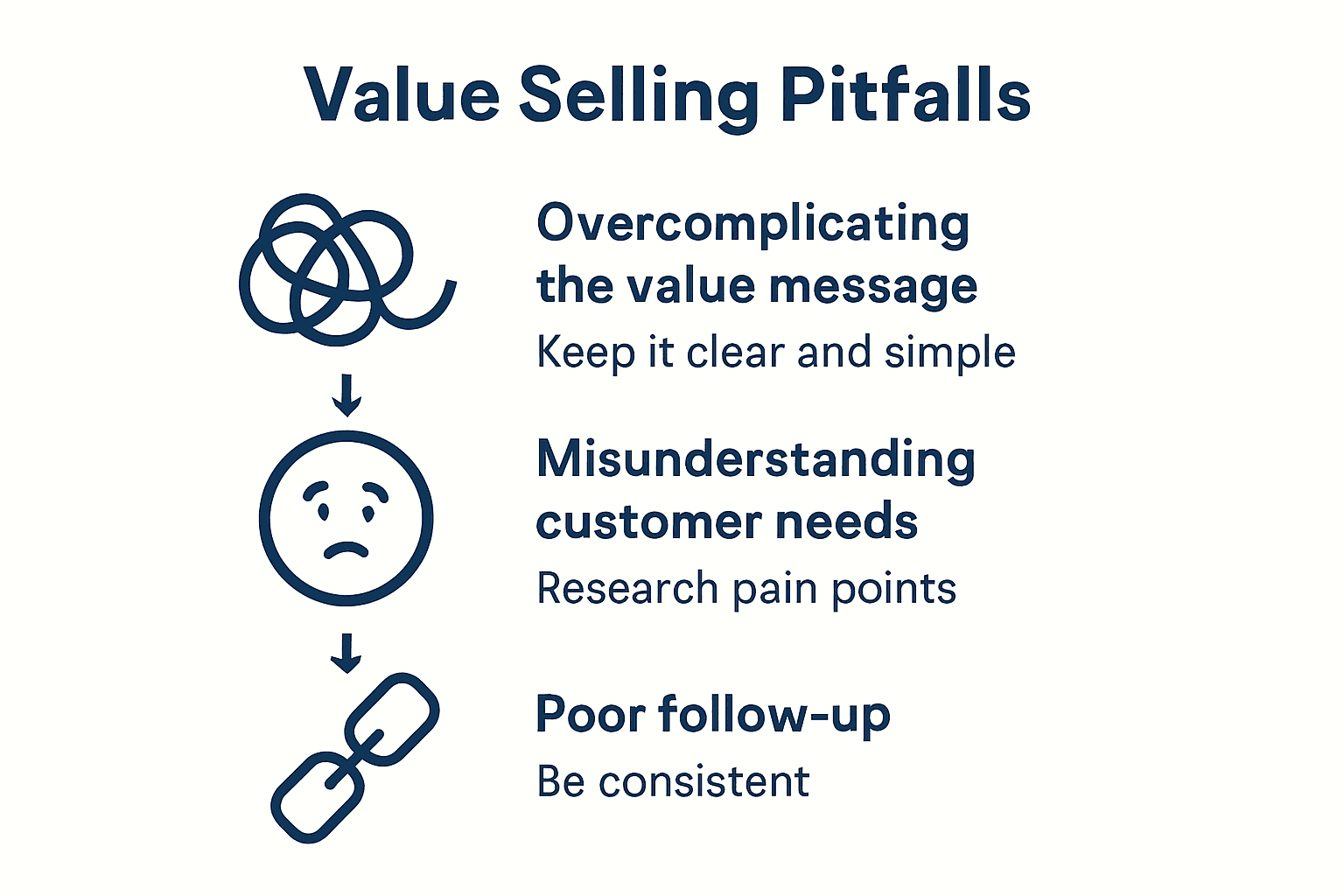 Value Selling Pitfalls

Overcomplicating the value message

Keep it clear and simple

Misunderstanding customer needs

Research pain points

Poor follow-up

Be consistent